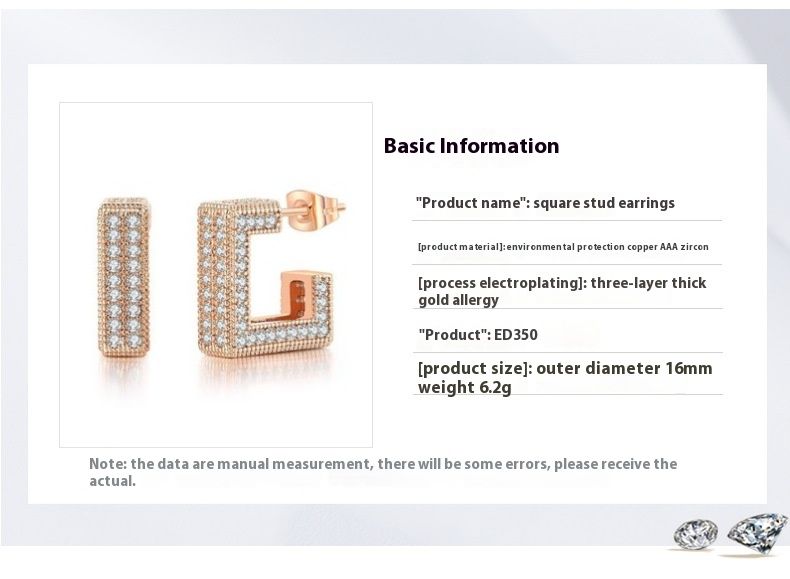 Basic Information

"Product name": square stud earrings

[product material]: environmental protection copper AAA zircon

[process electroplating]: three-layer thick gold allergy

"Product": ED350

[product size]: outer diameter 16mm weight 6.2g

Note: the data are manual measurement, there will be some errors, please receive the actual.